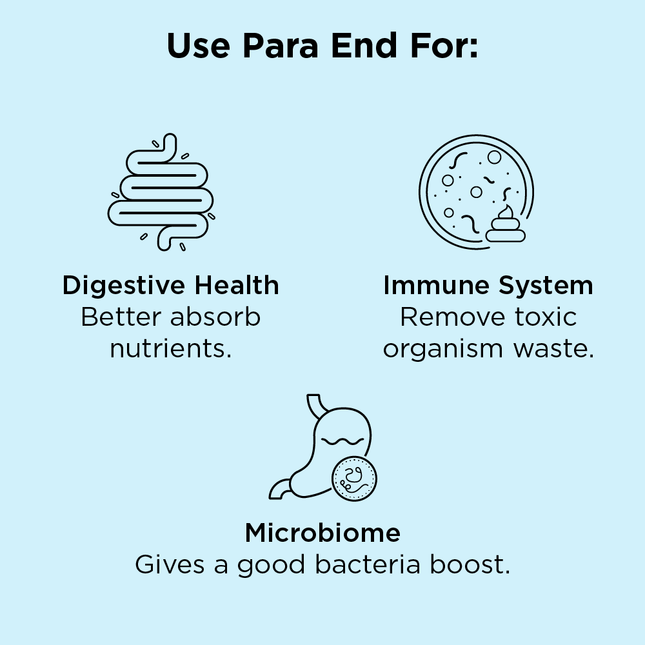 Use Para End For:

Digestive Health
Better absorb nutrients.

Immune System
Remove toxic organism waste.

Microbiome
Gives a good bacteria boost.